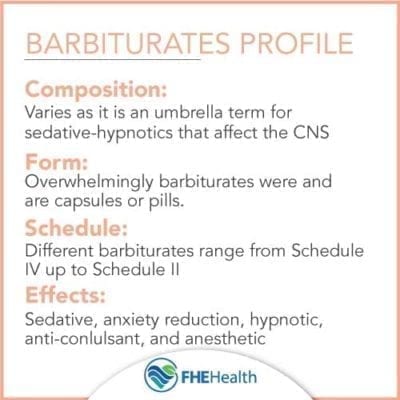 BARBITURATES PROFILE

Composition:
Varies as it is an umbrella term for sedative-hypnotics that affect the CNS

Form:
Overwhelmingly barbiturates were and are capsules or pills.

Schedule:
Different barbiturates range from Schedule IV up to Schedule II

Effects:
Sedative, anxiety reduction, hypnotic, anti-conlulsant, and anesthetic

FHEHealth